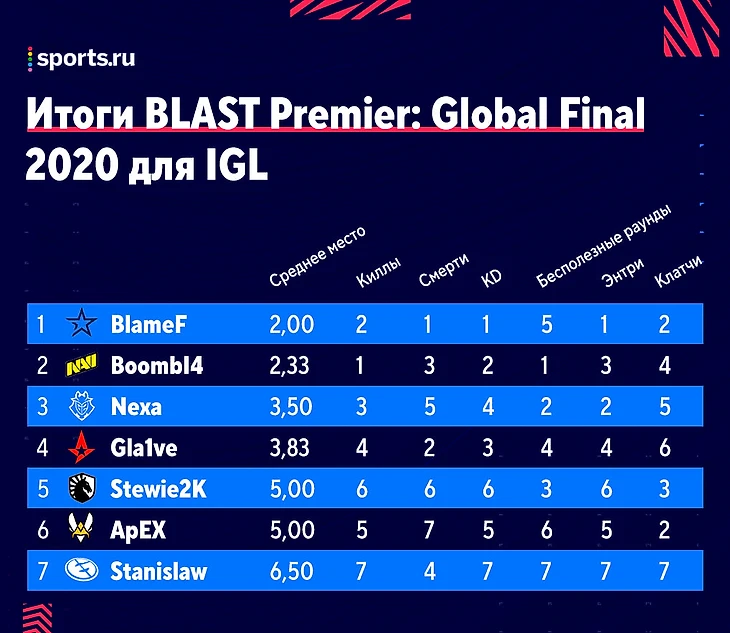 sports.ru

Итоги BLAST Premier: Global Final 2020 для IGL

| | | Среднее место | Киллы | Смерти | KD | Бесполезные раунды | Энтри | Клатчи |
|---|---|---|---|---|---|---|---|---|
| 1 | BlameF | 2,00 | 2 | 1 | 1 | 5 | 1 | 2 |
| 2 | Boombl4 | 2,33 | 1 | 3 | 2 | 1 | 3 | 4 |
| 3 | Nexa | 3,50 | 3 | 5 | 4 | 2 | 2 | 5 |
| 4 | Gla1ve | 3,83 | 4 | 2 | 3 | 4 | 4 | 6 |
| 5 | Stewie2K | 5,00 | 6 | 6 | 6 | 3 | 6 | 3 |
| 6 | ApEX | 5,00 | 5 | 7 | 5 | 6 | 5 | 2 |
| 7 | Stanislaw | 6,50 | 7 | 4 | 7 | 7 | 7 | 7 |